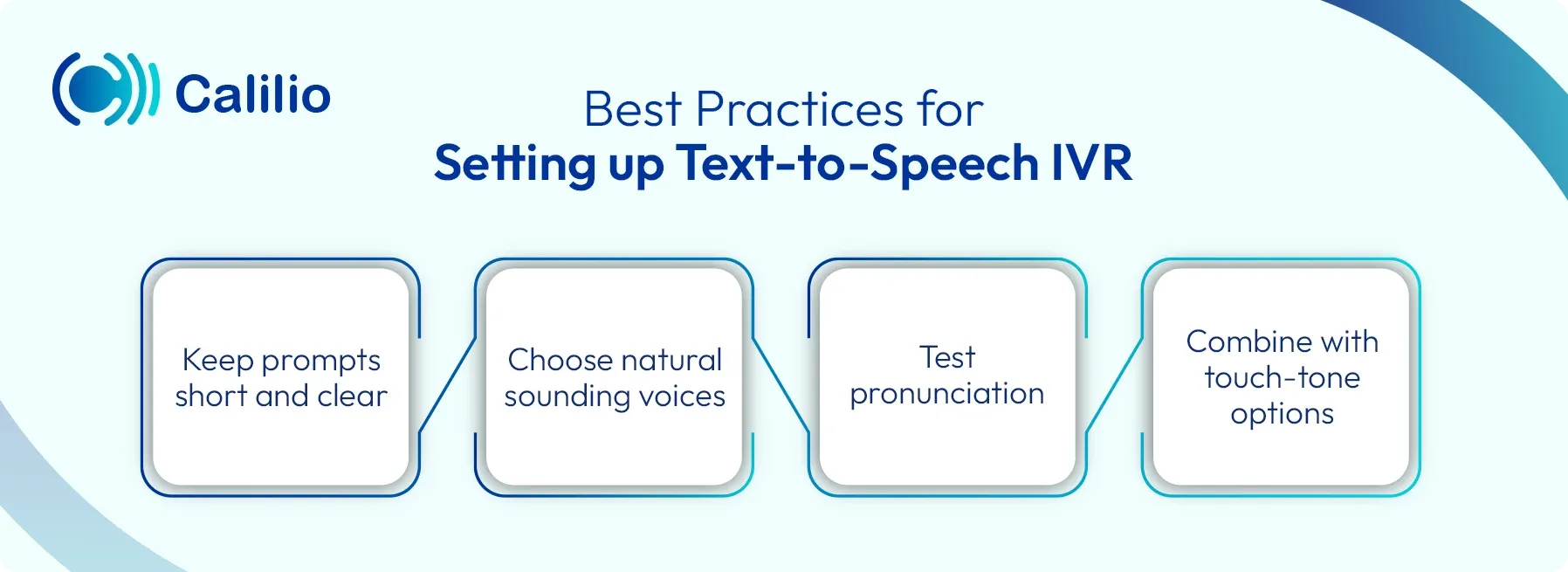 Calilio

Best Practices for
Setting up Text-to-Speech IVR

Keep prompts short and clear

Choose natural sounding voices

Test pronunciation

Combine with touch-tone options